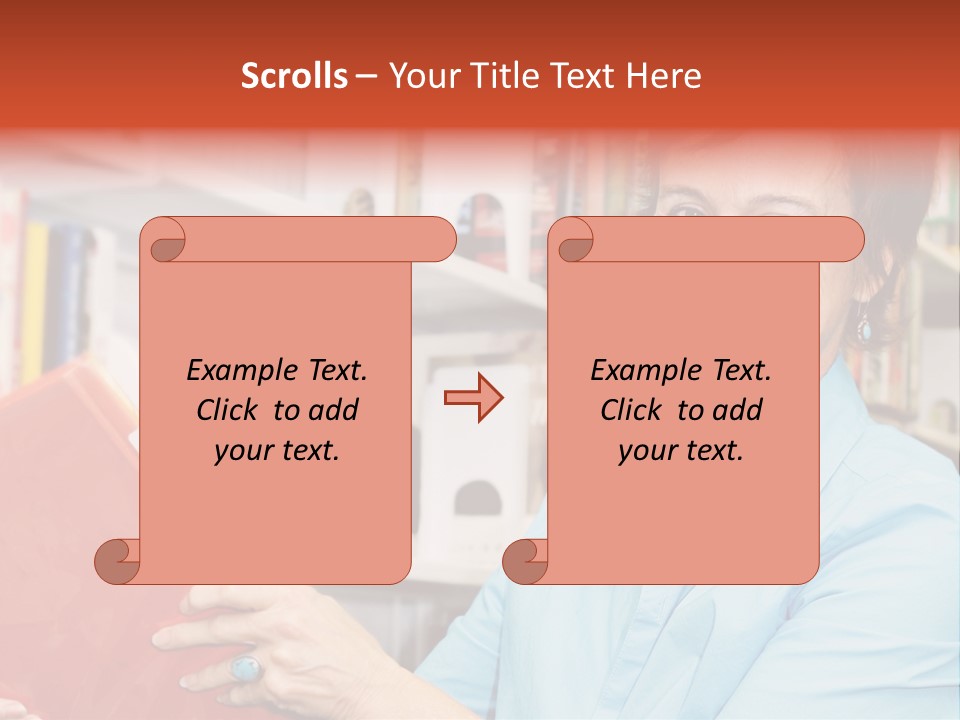 Scrolls – Your Title Text Here

Example Text. Click to add your text.

Example Text. Click to add your text.